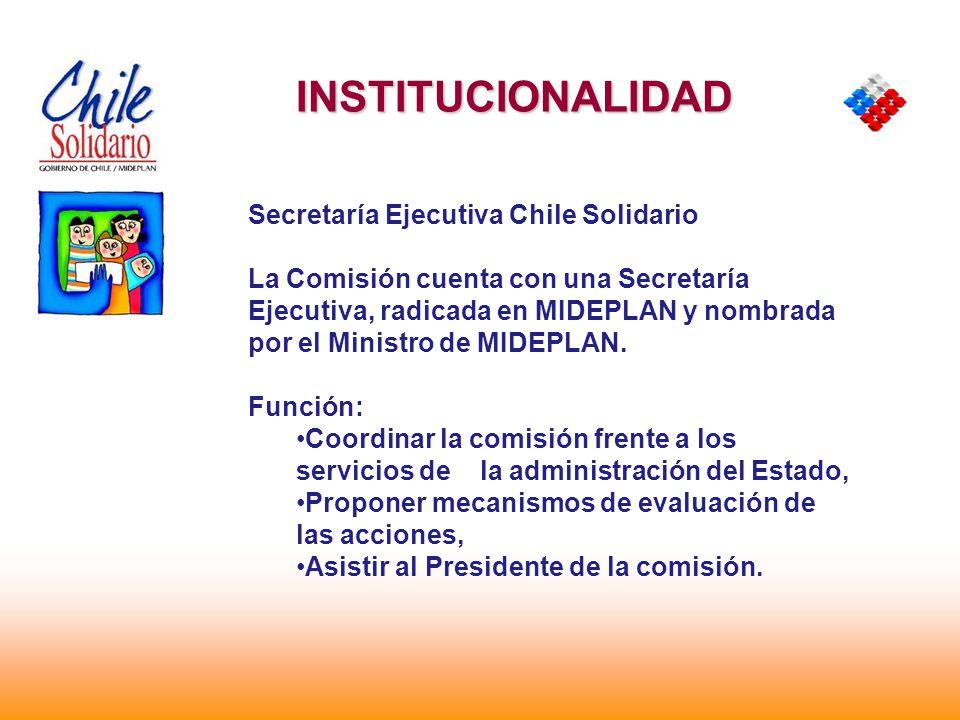 Chile Solidario
GOBIERNO DE CHILE / MIDEPLAN

INSTITUCIONALIDAD

Secretaría Ejecutiva Chile Solidario

La Comisión cuenta con una Secretaría Ejecutiva, radicada en MIDEPLAN y nombrada por el Ministro de MIDEPLAN.

Función:
•Coordinar la comisión frente a los servicios de la administración del Estado,
•Proponer mecanismos de evaluación de las acciones,
•Asistir al Presidente de la comisión.